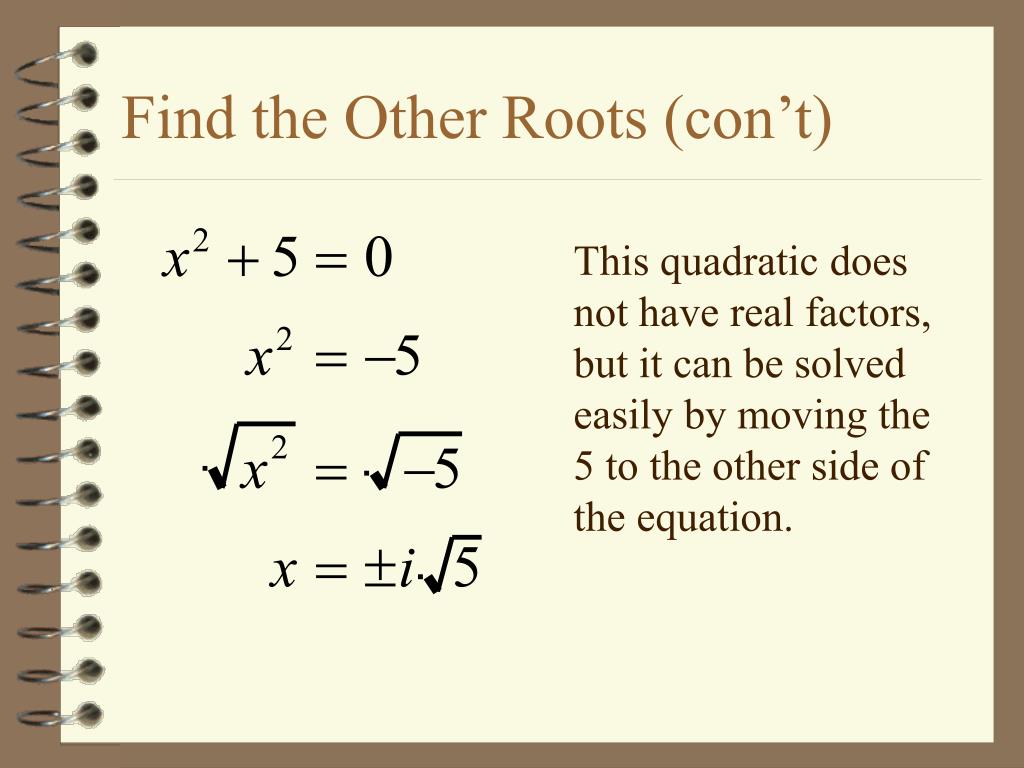 Find the Other Roots (con’t)

$x^2 + 5 = 0$

$x^2 = -5$

$\sqrt{x^2} = \sqrt{-5}$

$x = \pm i\sqrt{5}$

This quadratic does not have real factors, but it can be solved easily by moving the 5 to the other side of the equation.